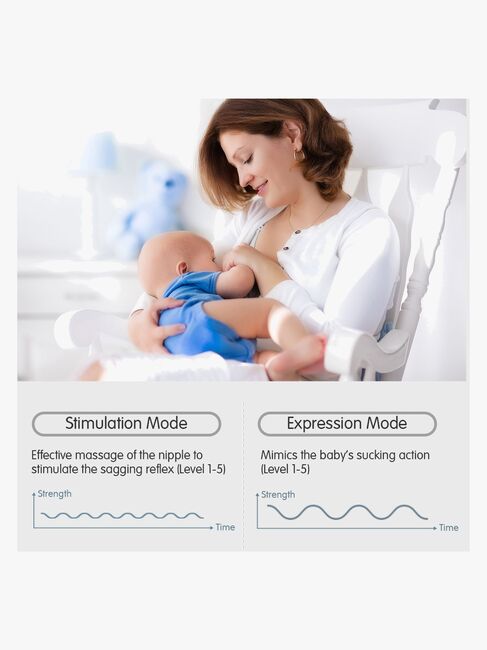 Stimulation Mode

Effective massage of the nipple to stimulate the sagging reflex (Level 1-5)

Strength

Time

Expression Mode

Mimics the baby's sucking action (Level 1-5)

Strength

Time